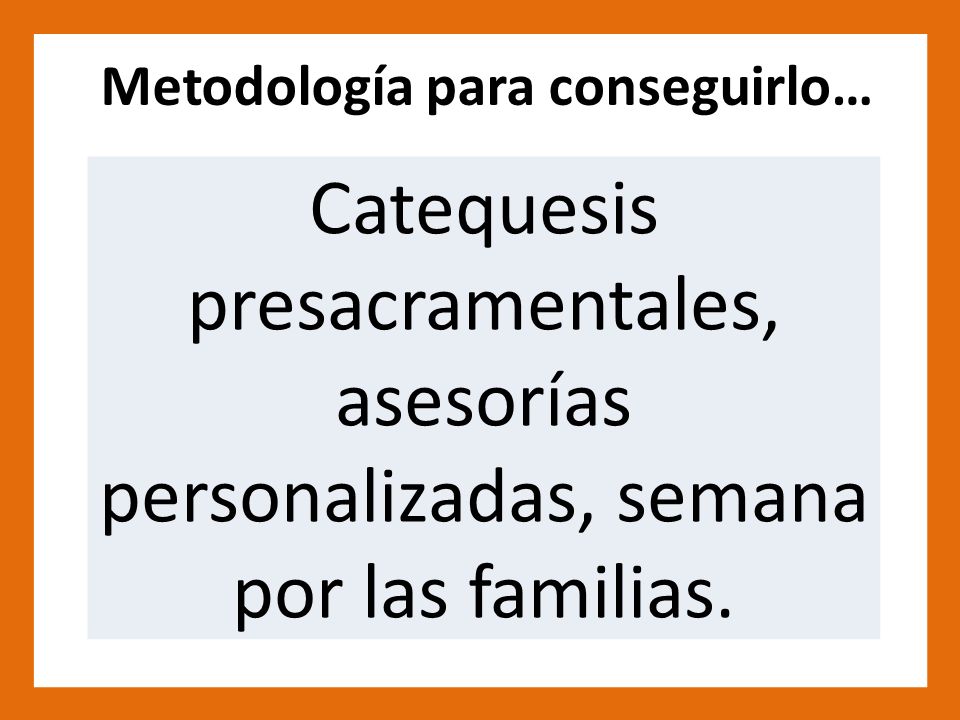 Metodología para conseguirlo…

Catequesis presacramentales, asesorías personalizadas, semana por las familias.